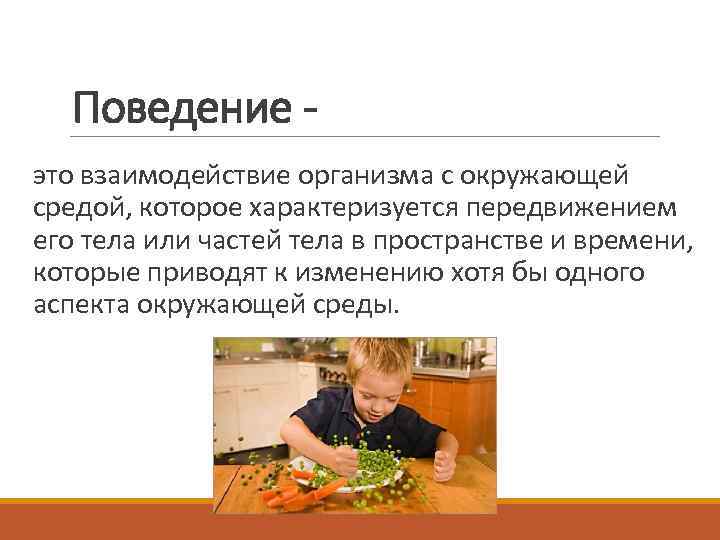 Поведение -

это взаимодействие организма с окружающей средой, которое характеризуется передвижением его тела или частей тела в пространстве и времени, которые приводят к изменению хотя бы одного аспекта окружающей среды.